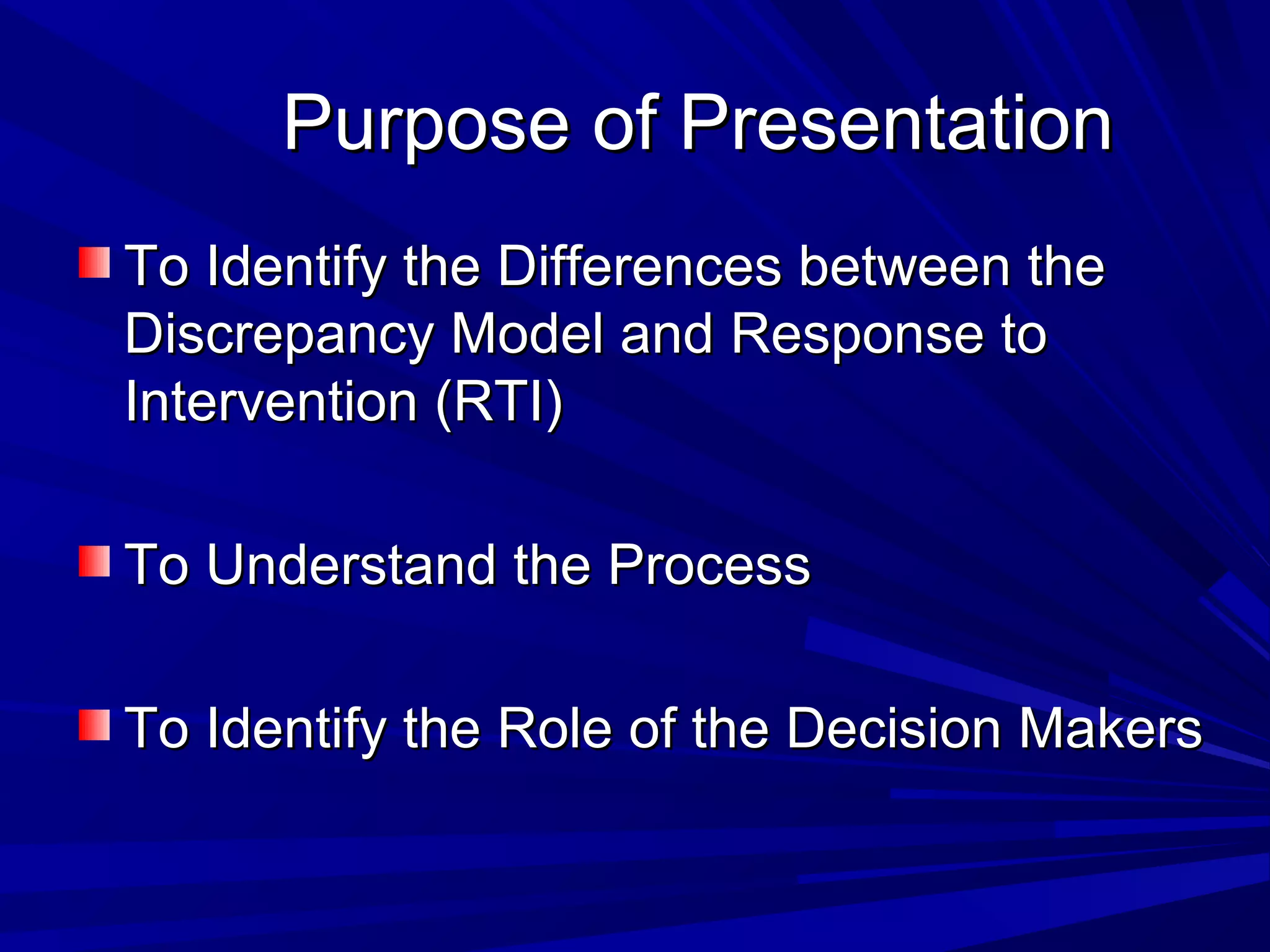 Purpose of Presentation

To Identify the Differences between the Discrepancy Model and Response to Intervention (RTI)

To Understand the Process

To Identify the Role of the Decision Makers